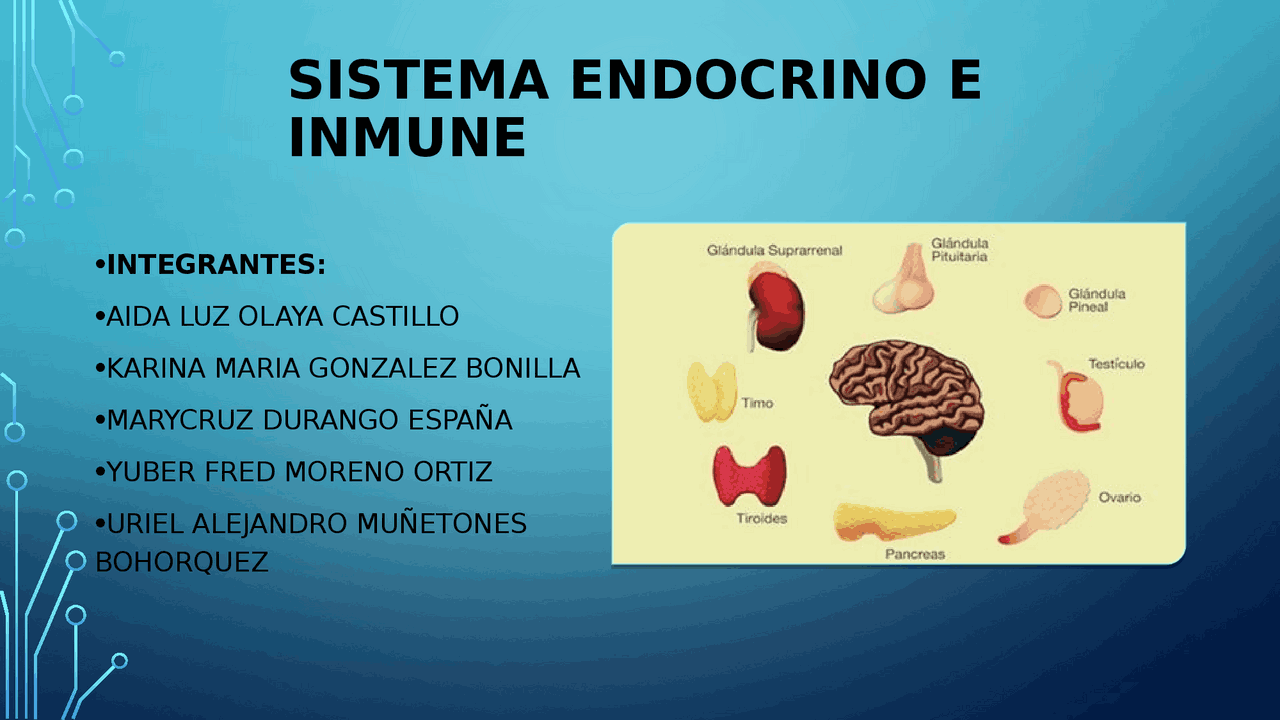 SISTEMA ENDOCRINO E INMUNE

•INTEGRANTES:

•AIDA LUZ OLAYA CASTILLO

•KARINA MARIA GONZALEZ BONILLA

•MARYCRUZ DURANGO ESPAÑA

•YUBER FRED MORENO ORTIZ

•URIEL ALEJANDRO MUÑETONES BOHORQUEZ

Glándula Suprarrenal

Glándula Pituitaria

Glándula Pineal

Testículo

Timo

Tiroides

Pancreas

Ovario